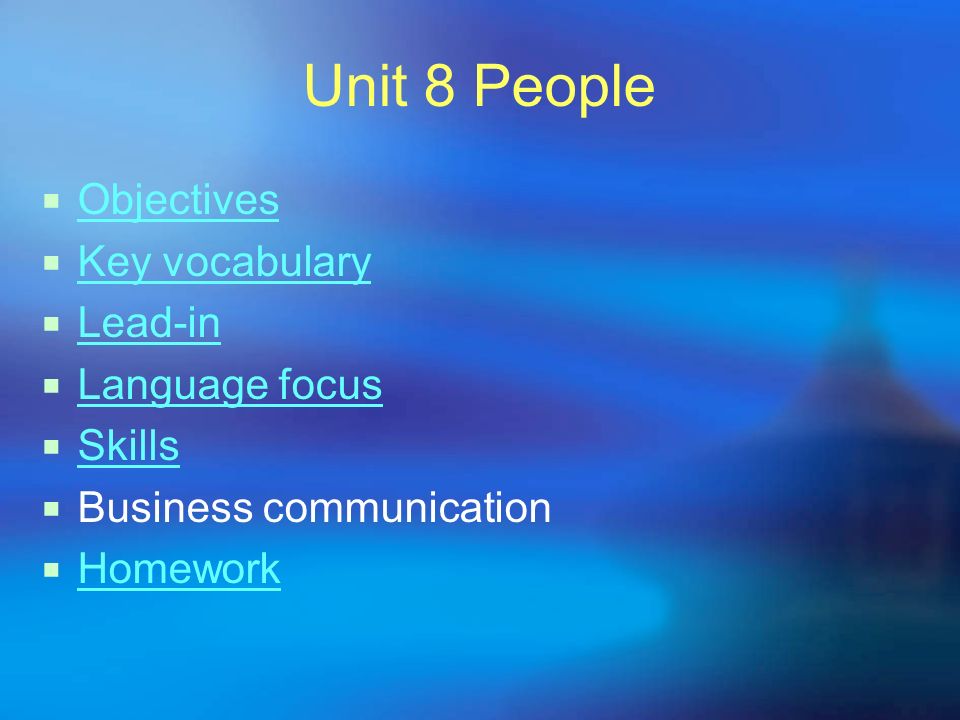 Unit 8 People

- Objectives
- Key vocabulary
- Lead-in
- Language focus
- Skills
- Business communication
- Homework